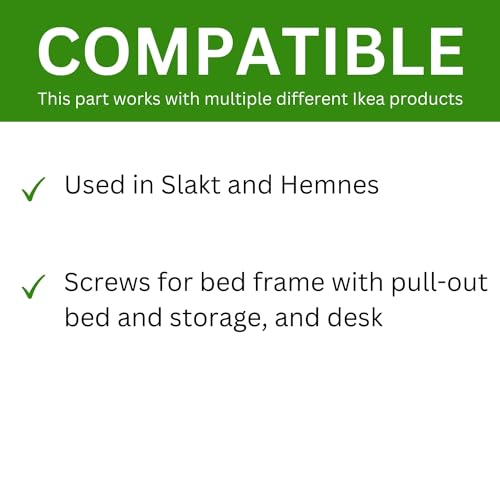 COMPATIBLE

This part works with multiple different Ikea products

✓ Used in Slakt and Hemnes

✓ Screws for bed frame with pull-out bed and storage, and desk